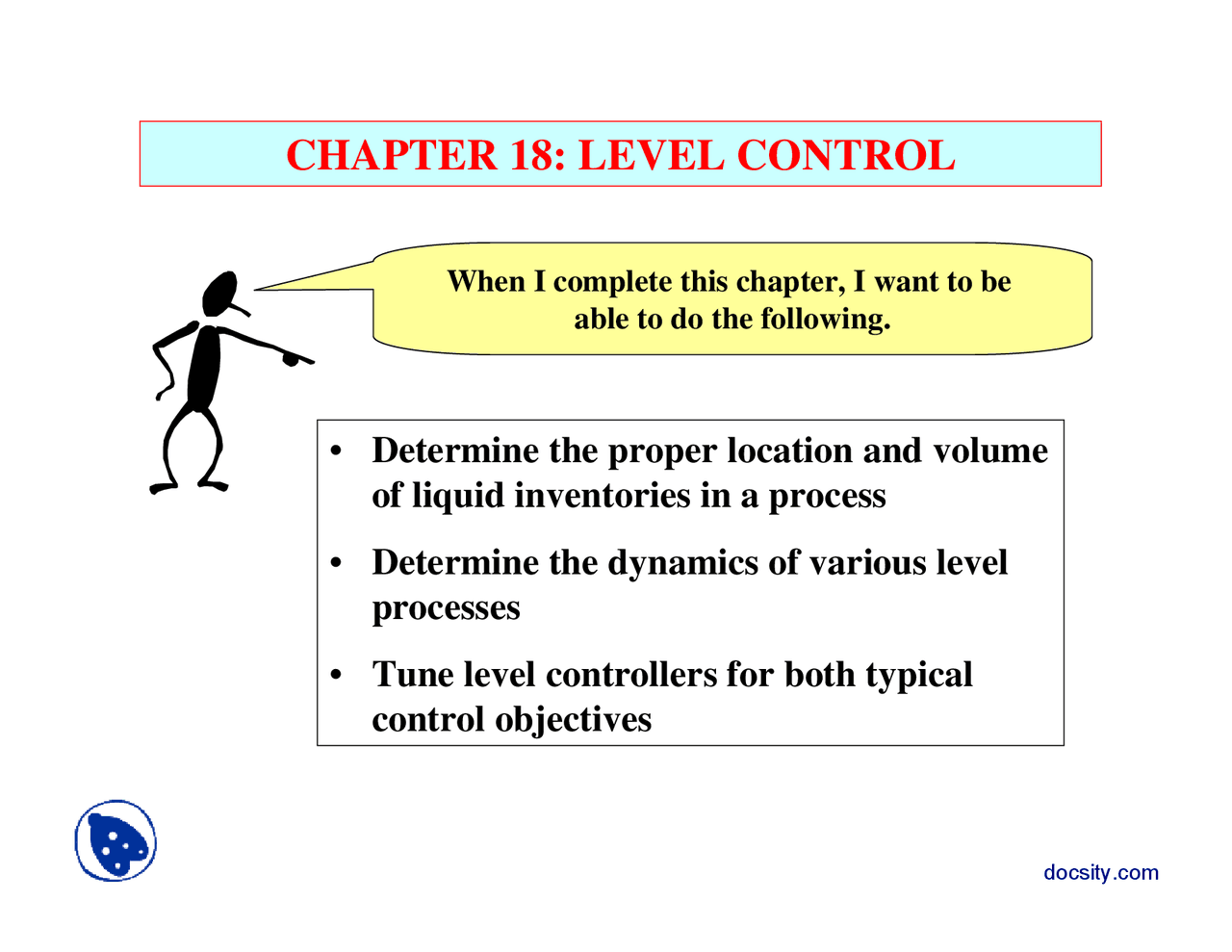 CHAPTER 18: LEVEL CONTROL

When I complete this chapter, I want to be able to do the following.

• Determine the proper location and volume of liquid inventories in a process

• Determine the dynamics of various level processes

• Tune level controllers for both typical control objectives

docsity.com